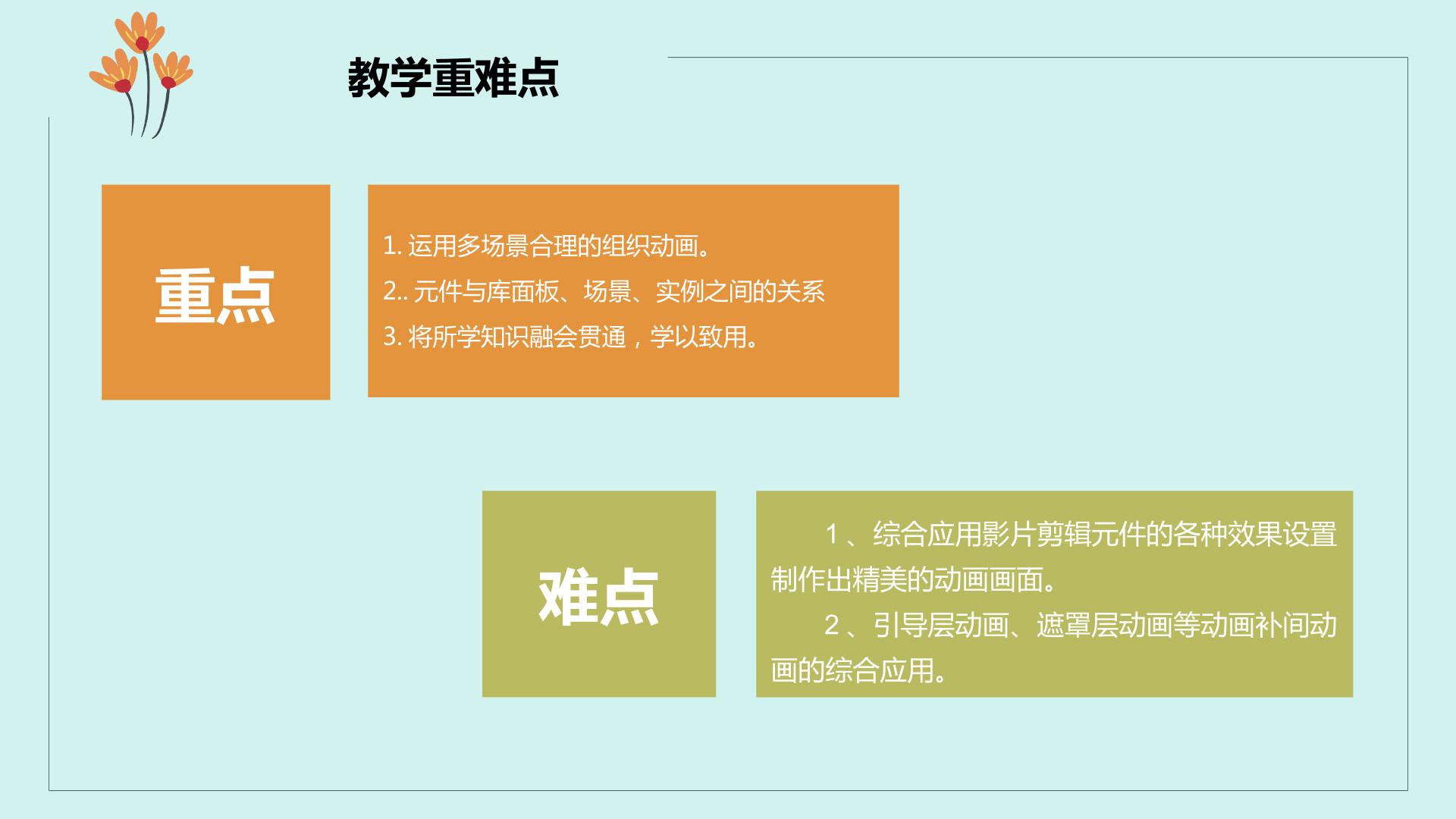 教学重难点

重点

1. 运用多场景合理的组织动画。
2.. 元件与库面板、场景、实例之间的关系
3. 将所学知识融会贯通，学以致用。

难点

1、综合应用影片剪辑元件的各种效果设置制作出精美的动画画面。
2、引导层动画、遮罩层动画等动画补间动画的综合应用。